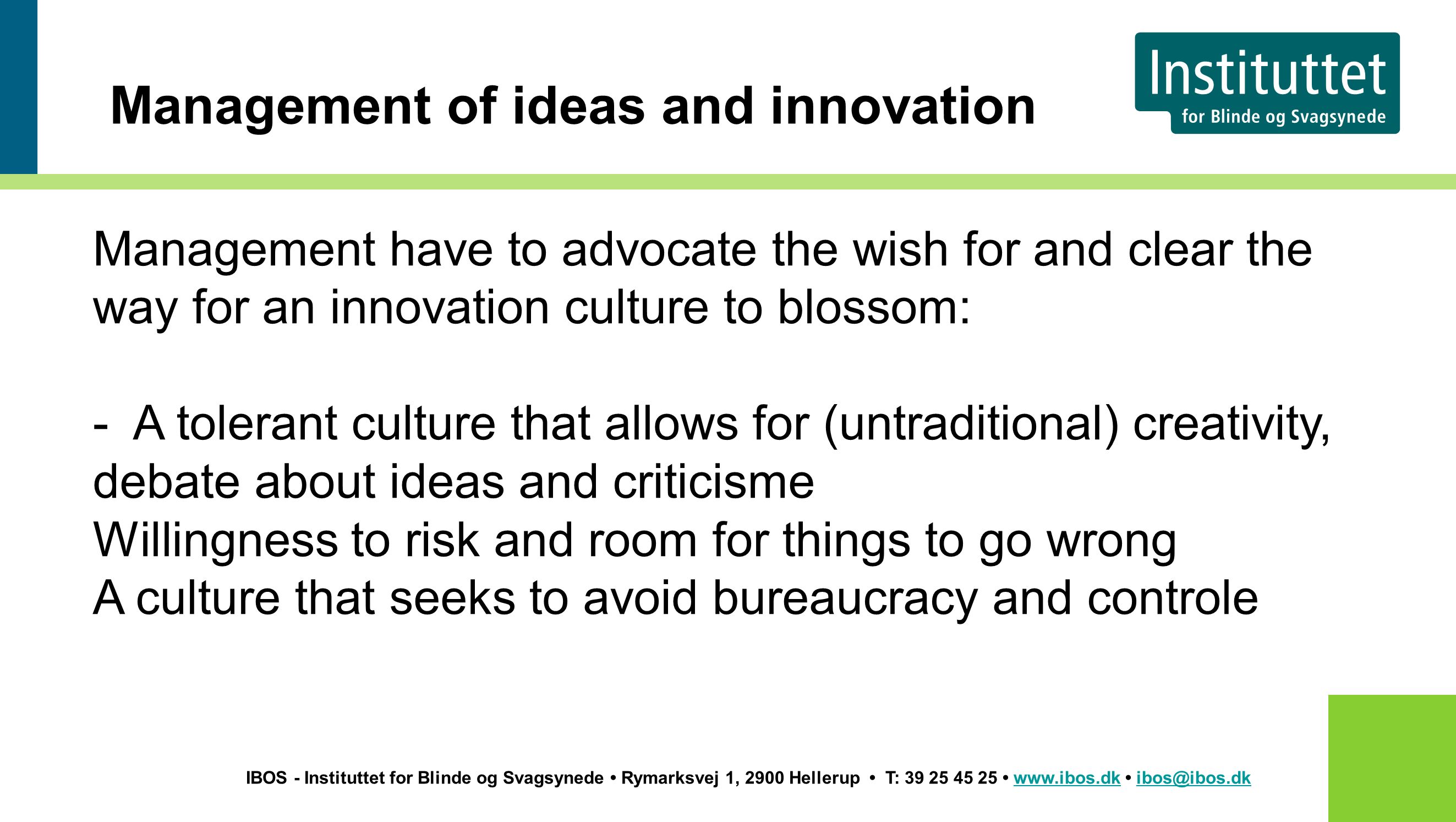 Management of ideas and innovation

Instituttet
for Blinde og Svagsynede

Management have to advocate the wish for and clear the way for an innovation culture to blossom:

- A tolerant culture that allows for (untraditional) creativity, debate about ideas and criticisme
Willingness to risk and room for things to go wrong
A culture that seeks to avoid bureaucracy and controle

IBOS - Instituttet for Blinde og Svagsynede • Rymarksvej 1, 2900 Hellerup • T: 39 25 45 25 • www.ibos.dk • ibos@ibos.dk